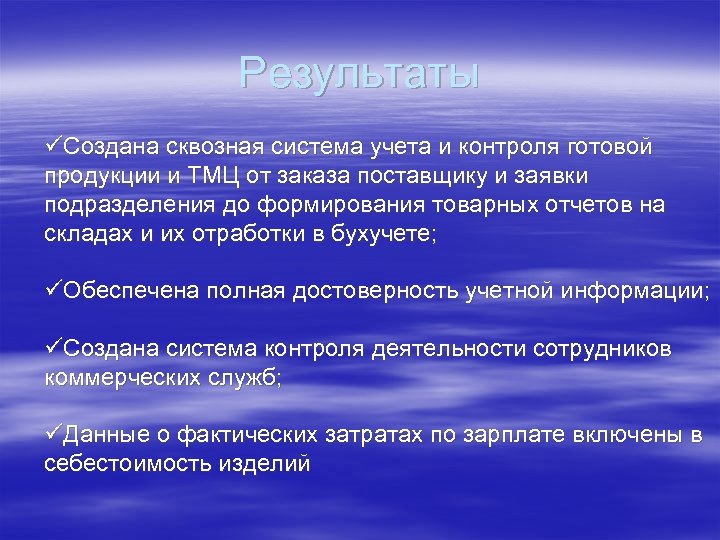 Результаты

✓Создана сквозная система учета и контроля готовой продукции и ТМЦ от заказа поставщику и заявки подразделения до формирования товарных отчетов на складах и их отработки в бухучете;

✓Обеспечена полная достоверность учетной информации;

✓Создана система контроля деятельности сотрудников коммерческих служб;

✓Данные о фактических затратах по зарплате включены в себестоимость изделий